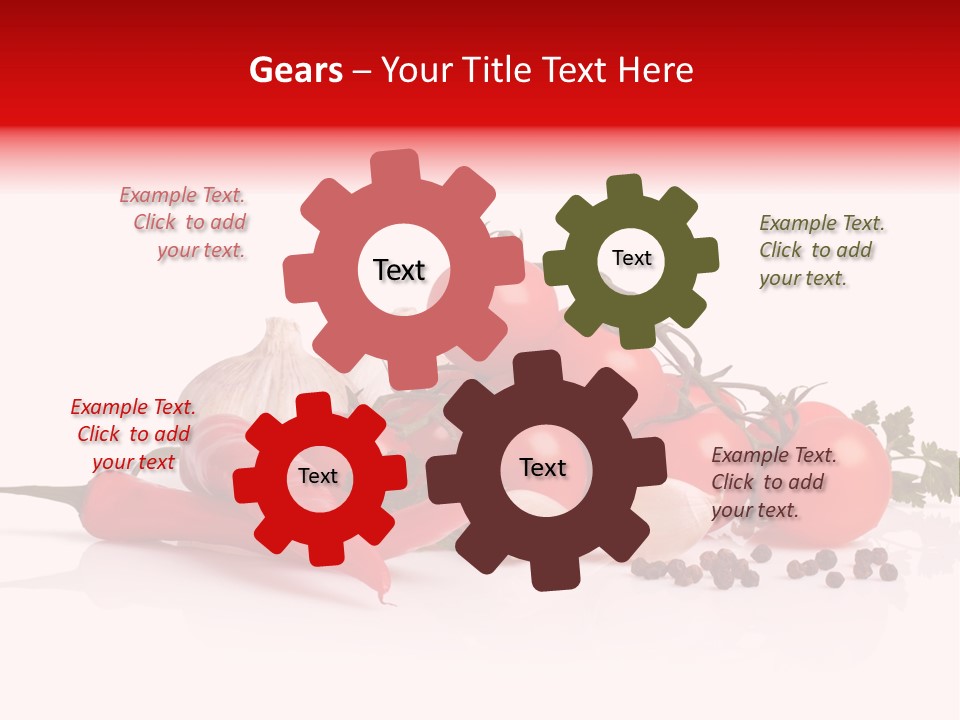 Gears – Your Title Text Here

Example Text. Click to add your text.

Text

Text

Example Text. Click to add your text.

Example Text. Click to add your text

Text

Text

Example Text. Click to add your text.